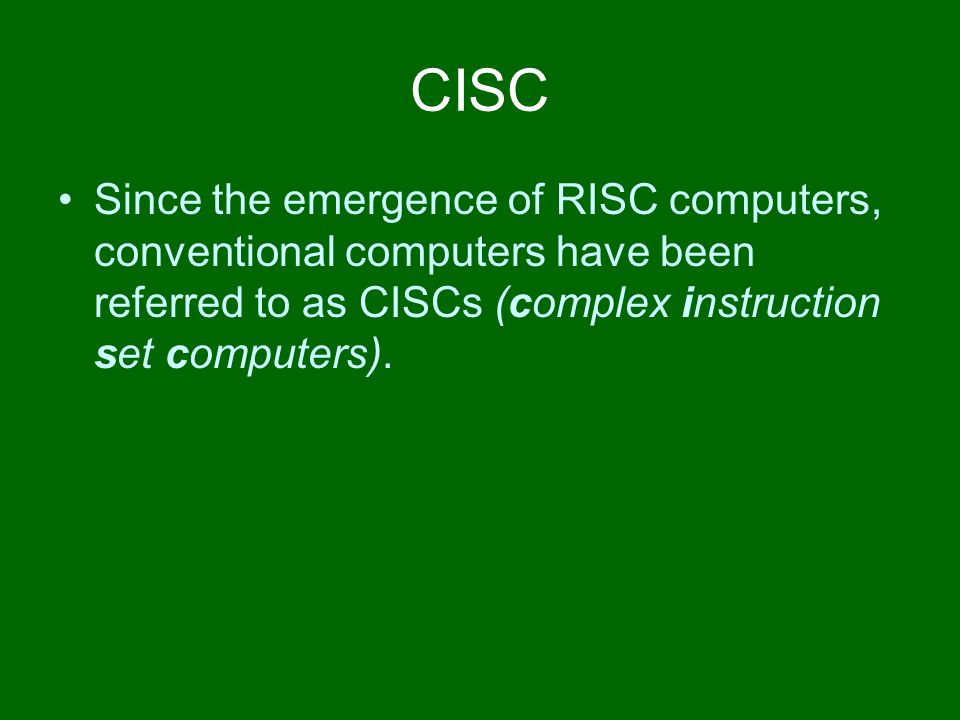 CISC

• Since the emergence of RISC computers, conventional computers have been referred to as CISCs (complex instruction set computers).